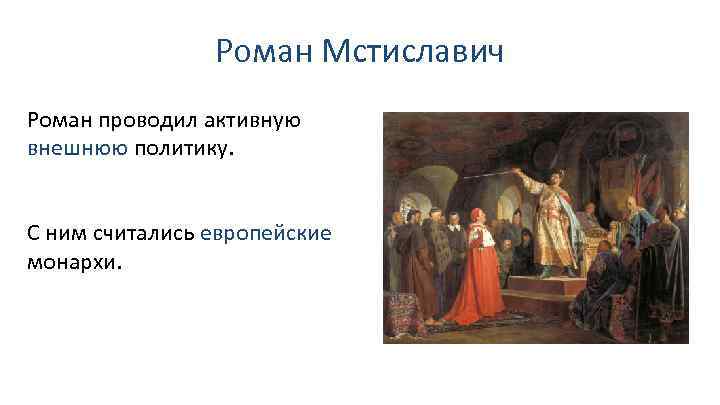 Роман Мстиславич

Роман проводил активную внешнюю политику.

С ним считались европейские монархи.